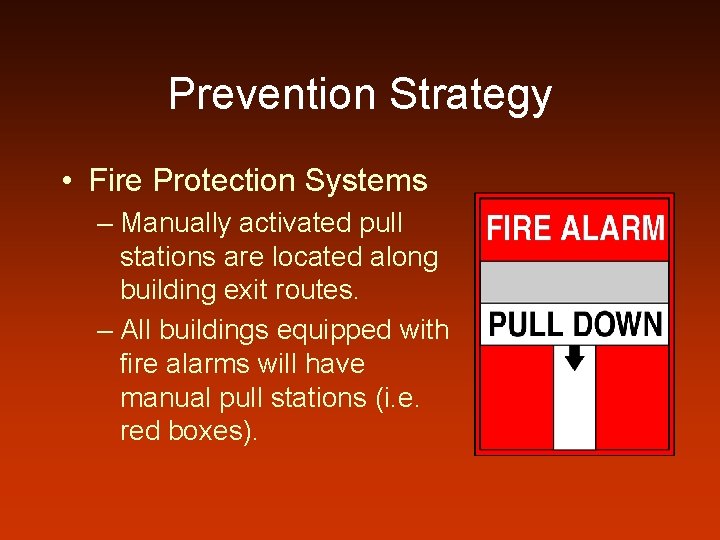 Prevention Strategy

• Fire Protection Systems

– Manually activated pull stations are located along building exit routes.

– All buildings equipped with fire alarms will have manual pull stations (i.e. red boxes).

FIRE ALARM

PULL DOWN